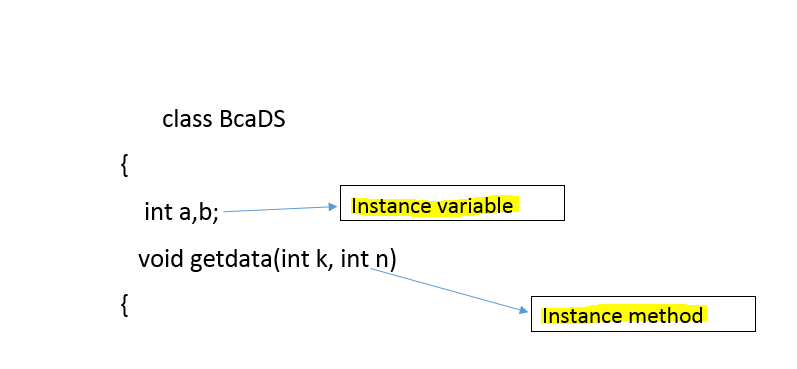 class BcaDS

{

int a,b;

Instance variable

void getdata(int k, int n)

{

Instance method